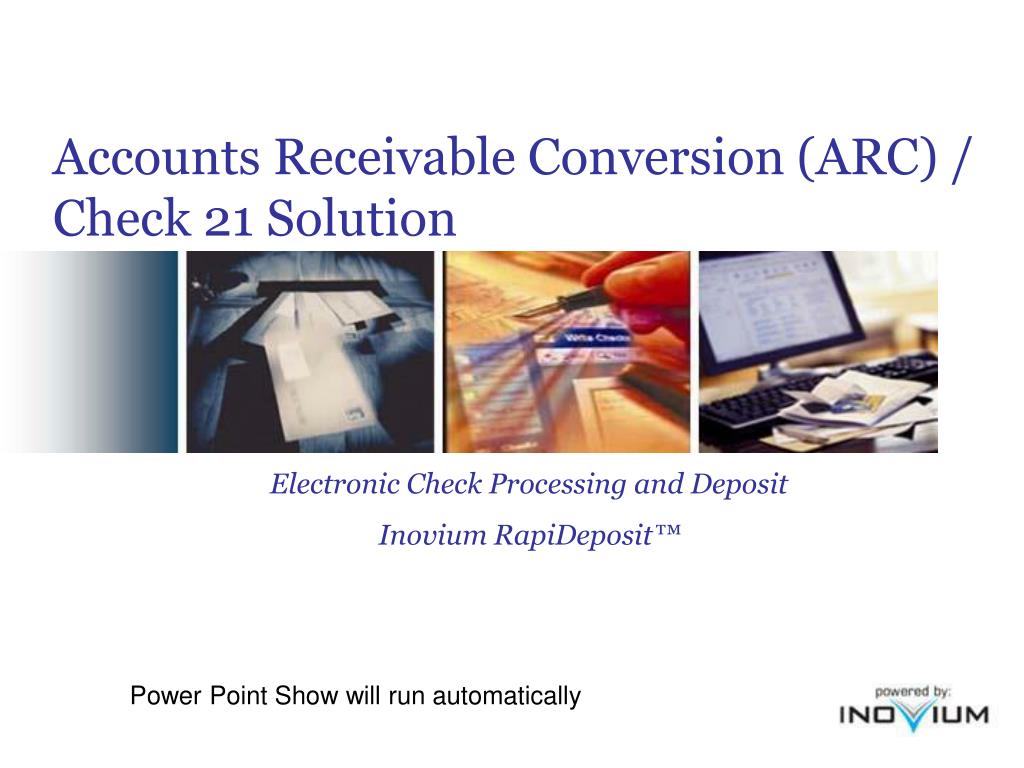 Accounts Receivable Conversion (ARC) / Check 21 Solution

Write Checks

Electronic Check Processing and Deposit

Inovium RapiDeposit™

Power Point Show will run automatically

powered by:
INOVIUM